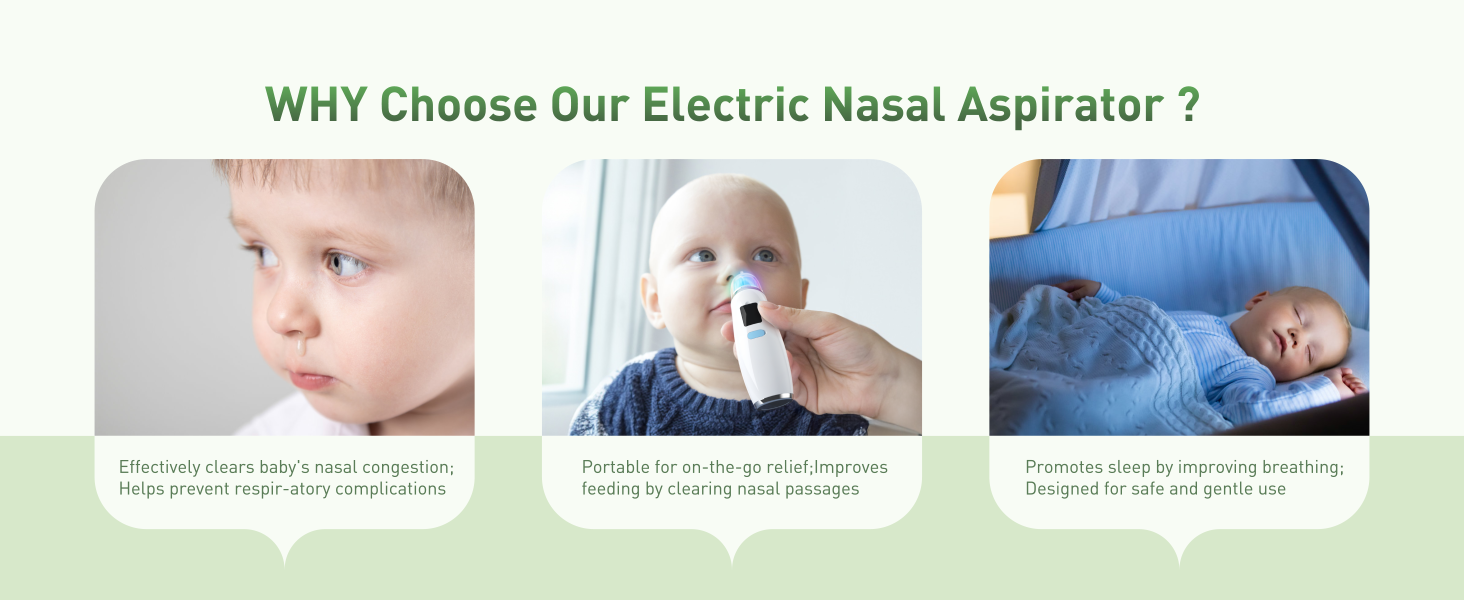 WHY Choose Our Electric Nasal Aspirator ?

Effectively clears baby's nasal congestion; Helps prevent respir-atory complications

Portable for on-the-go relief;Improves feeding by clearing nasal passages

Promotes sleep by improving breathing; Designed for safe and gentle use